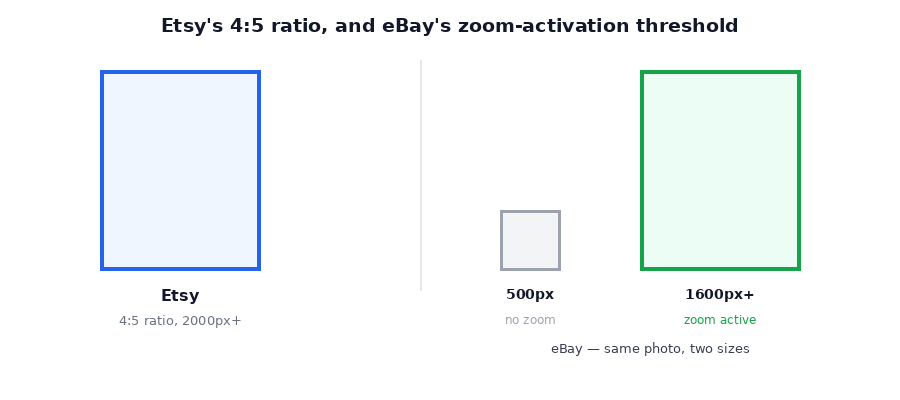 Etsy's 4:5 ratio, and eBay's zoom-activation threshold

Etsy
4:5 ratio, 2000px+

500px
no zoom

1600px+
zoom active

eBay — same photo, two sizes